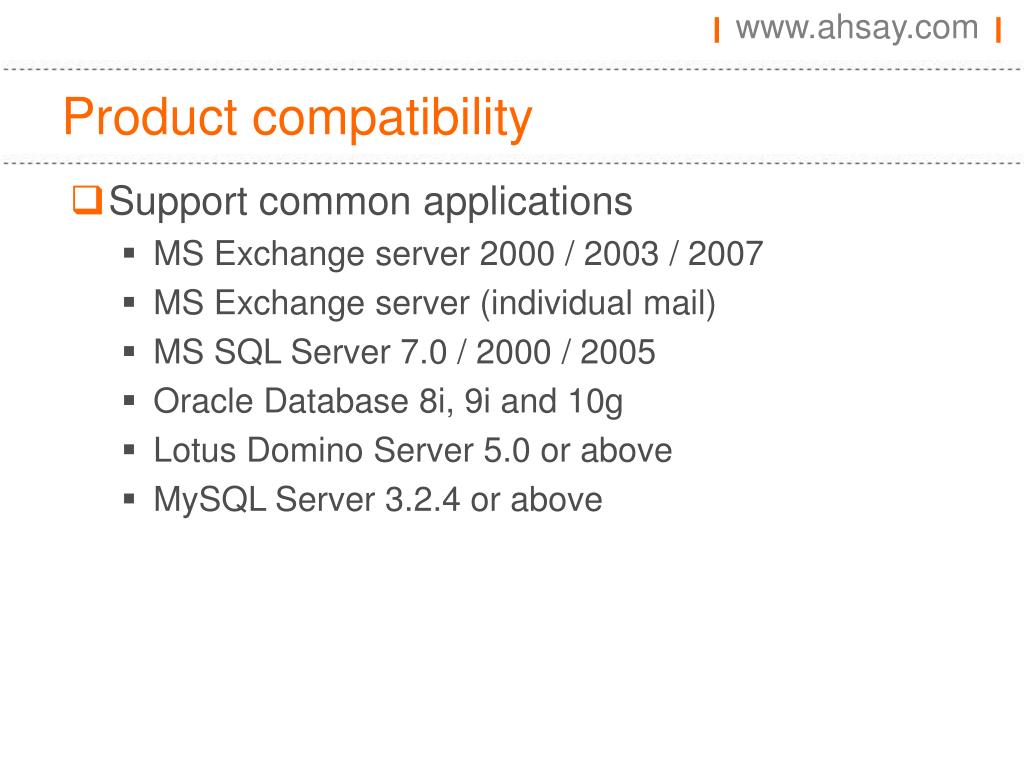 www.ahsay.com

Product compatibility

Support common applications
- MS Exchange server 2000 / 2003 / 2007
- MS Exchange server (individual mail)
- MS SQL Server 7.0 / 2000 / 2005
- Oracle Database 8i, 9i and 10g
- Lotus Domino Server 5.0 or above
- MySQL Server 3.2.4 or above